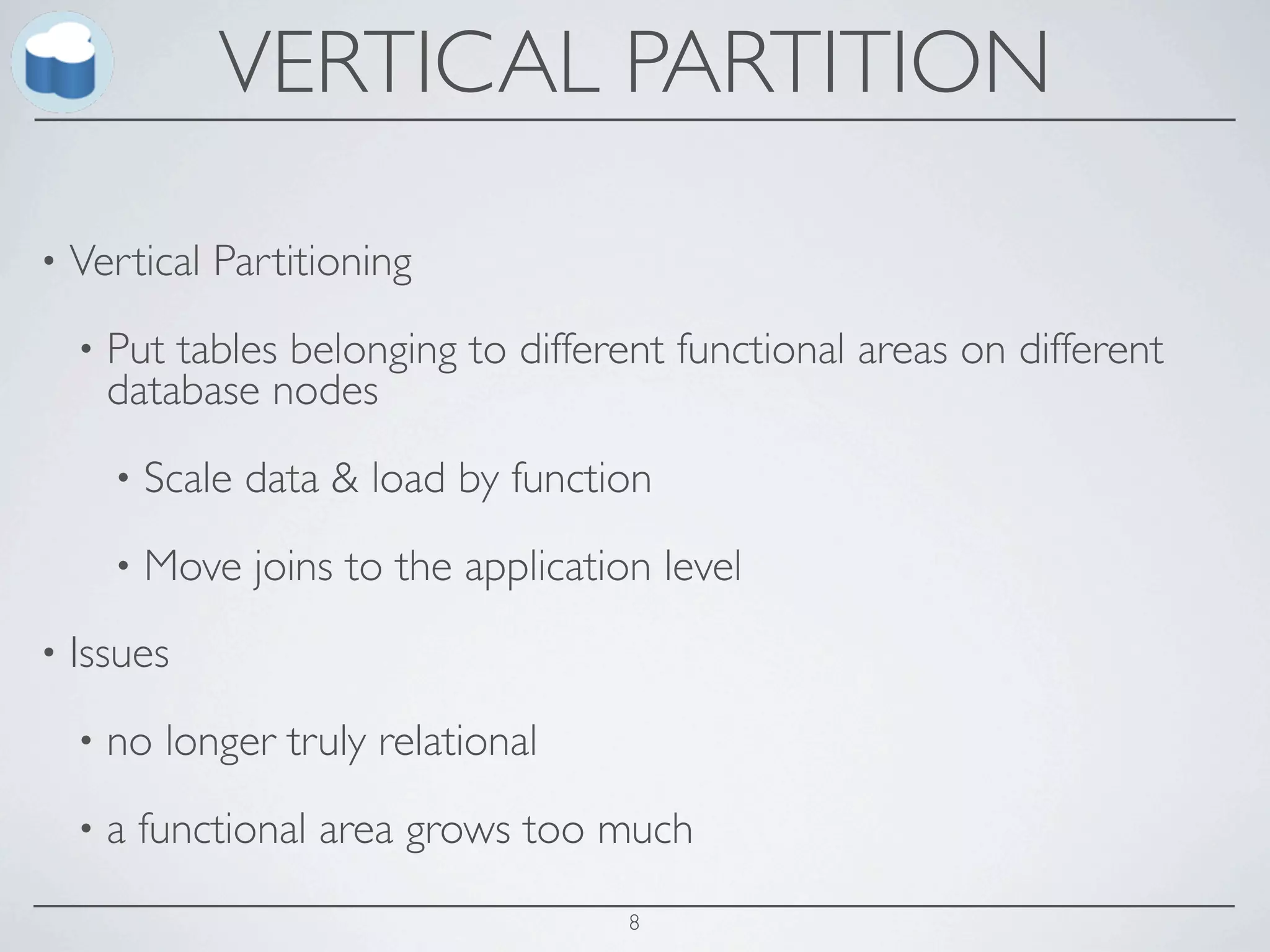 VERTICAL PARTITION

• Vertical Partitioning

• Put tables belonging to different functional areas on different database nodes

• Scale data & load by function

• Move joins to the application level

• Issues

• no longer truly relational

• a functional area grows too much

8